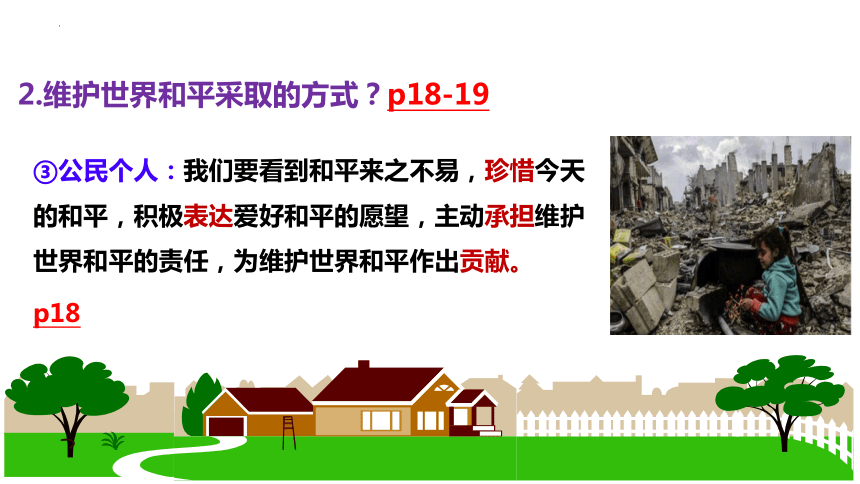 2.维护世界和平采取的方式？p18-19

③公民个人：我们要看到和平来之不易，珍惜今天的和平，积极表达爱好和平的愿望，主动承担维护世界和平的责任，为维护世界和平作出贡献。

p18